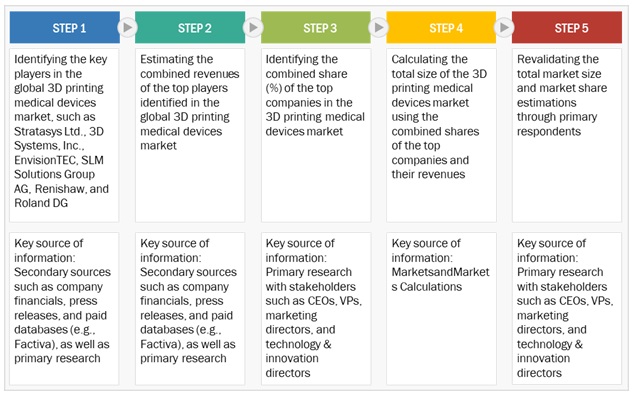 STEP 1

Identifying the key players in the global 3D printing medical devices market, such as Stratasys Ltd., 3D Systems, Inc., EnvisionTEC, SLM Solutions Group AG, Renishaw, and Roland DG

Key source of information: Secondary sources such as company financials, press releases, and paid databases (e.g., Factiva), as well as primary research

STEP 2

Estimating the combined revenues of the top players identified in the global 3D printing medical devices market

Key source of information: Secondary sources such as company financials, press releases, and paid databases (e.g., Factiva), as well as primary research

STEP 3

Identifying the combined share (%) of the top companies in the 3D printing medical devices market

Key source of information: Primary research with stakeholders such as CEOs, VPs, marketing directors, and technology & innovation directors

STEP 4

Calculating the total size of the 3D printing medical devices market using the combined shares of the top companies and their revenues

Key source of information: MarketsandMarkets Calculations

STEP 5

Revalidating the total market size and market share estimations through primary respondents

Key source of information: Primary research with stakeholders such as CEOs, VPs, marketing directors, and technology & innovation directors